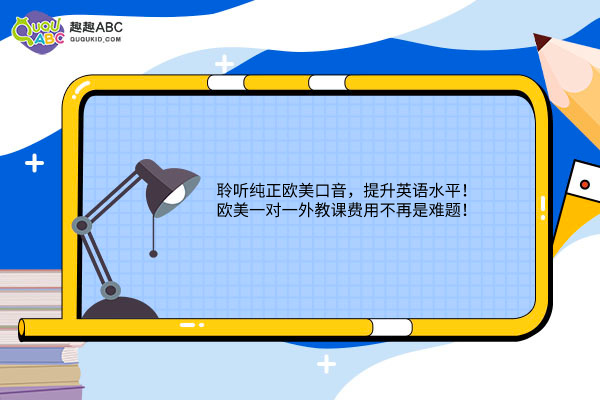 QUQU ABC 趣趣ABC QUQUKID.COM

聆听纯正欧美口音，提升英语水平！
欧美一对一外教课费用不再是难题！